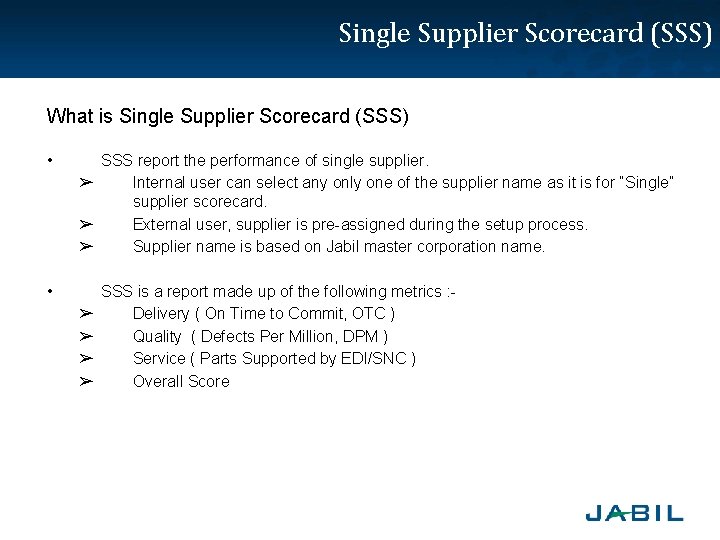 Single Supplier Scorecard (SSS)

What is Single Supplier Scorecard (SSS)

• SSS report the performance of single supplier.
➢ Internal user can select any only one of the supplier name as it is for "Single" supplier scorecard.
➢ External user, supplier is pre-assigned during the setup process.
➢ Supplier name is based on Jabil master corporation name.

• SSS is a report made up of the following metrics :-
➢ Delivery ( On Time to Commit, OTC )
➢ Quality ( Defects Per Million, DPM )
➢ Service ( Parts Supported by EDI/SNC )
➢ Overall Score

JABIL